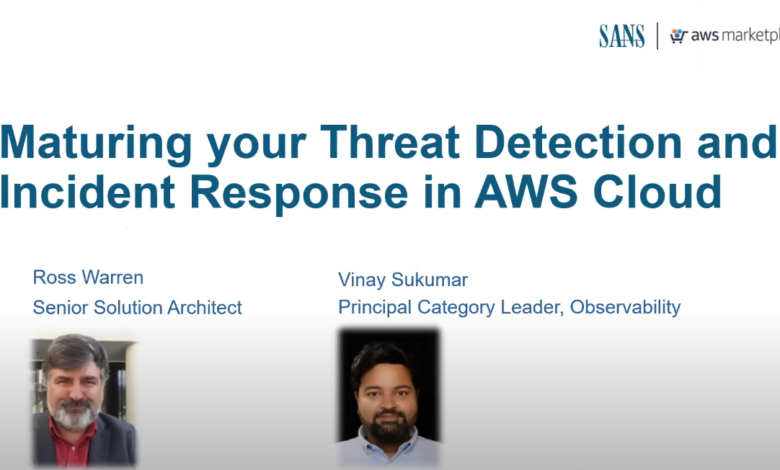 SANS | aws marketpl

Maturing your Threat Detection and Incident Response in AWS Cloud

Ross Warren
Senior Solution Architect

Vinay Sukumar
Principal Category Leader, Observability